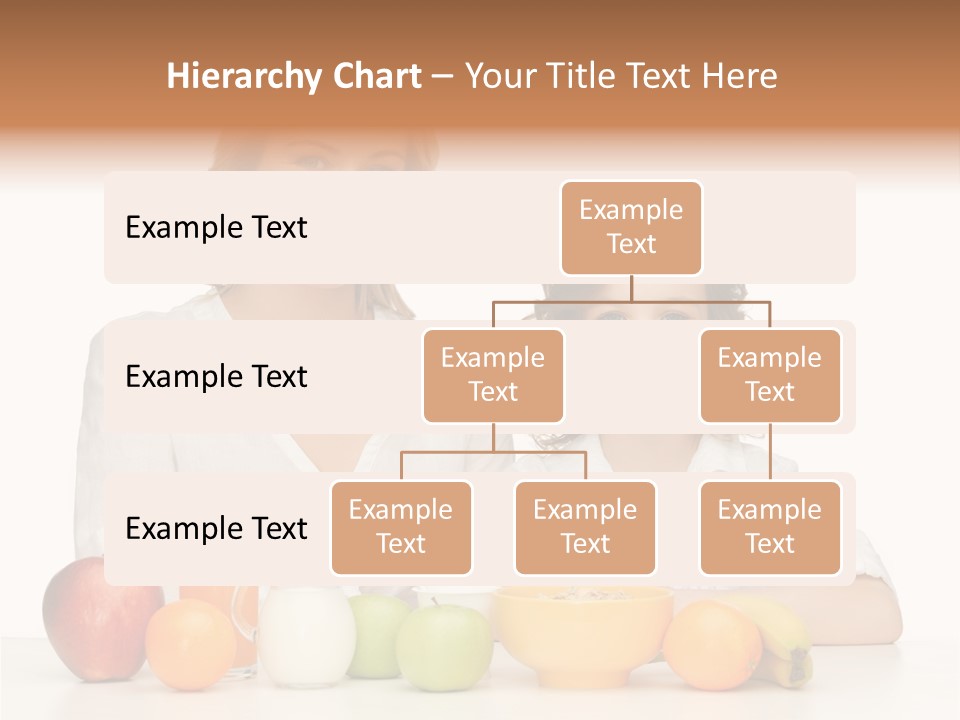 Hierarchy Chart – Your Title Text Here

Example Text

Example Text

Example Text

Example Text

Example Text

Example Text

Example Text

Example Text

Example Text